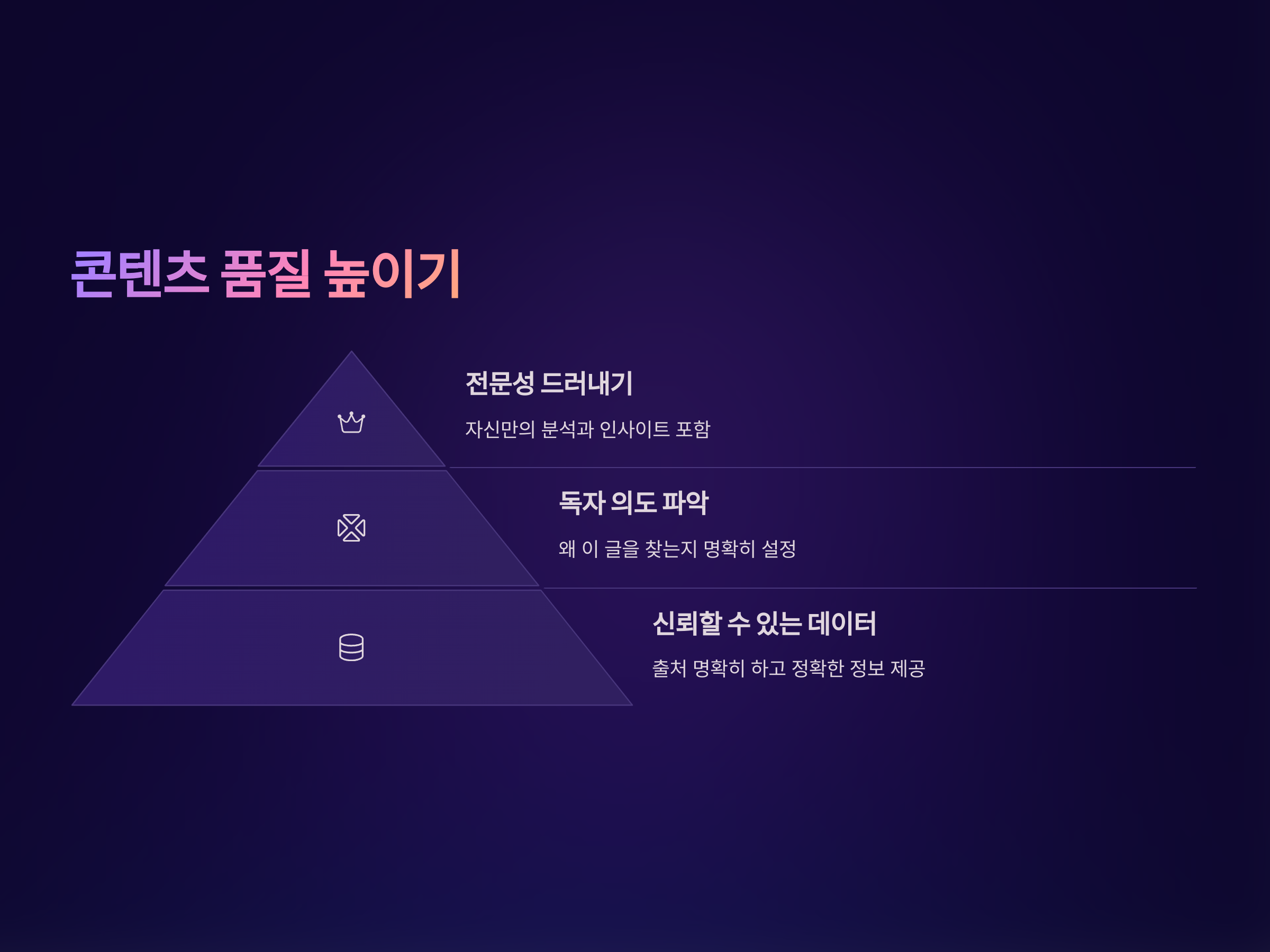 콘텐츠 품질 높이기

전문성 드러내기

자신만의 분석과 인사이트 포함

독자 의도 파악

왜 이 글을 찾는지 명확히 설정

신뢰할 수 있는 데이터

출처 명확히 하고 정확한 정보 제공